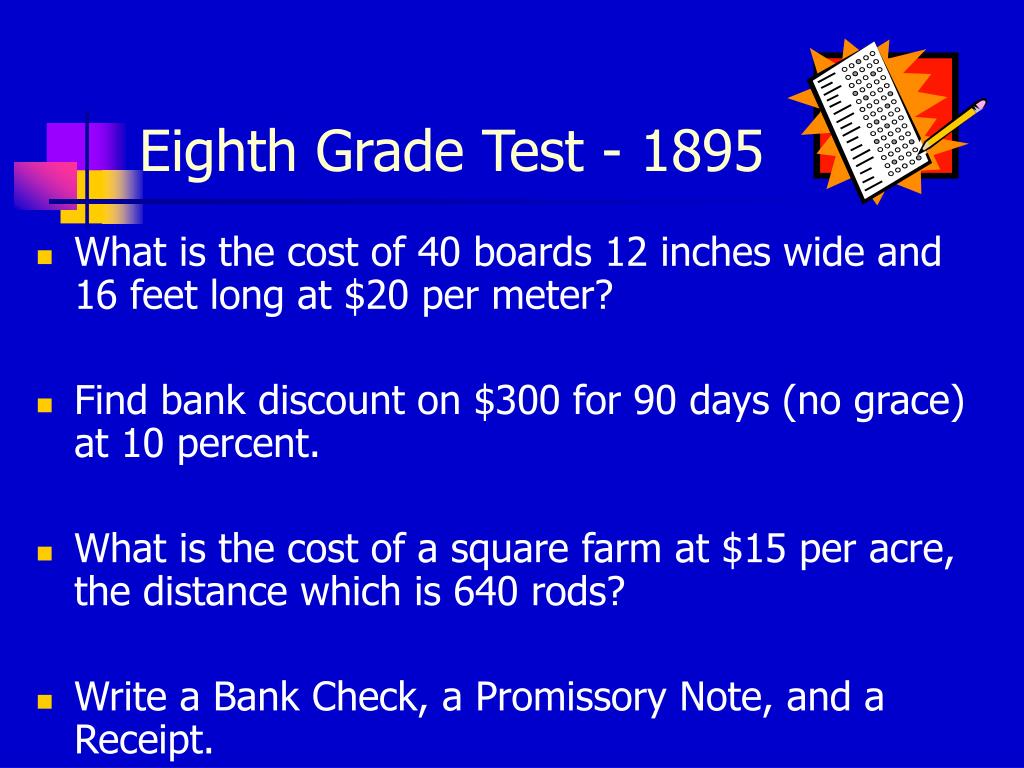 Eighth Grade Test - 1895

- What is the cost of 40 boards 12 inches wide and 16 feet long at \$20 per meter?

- Find bank discount on \$300 for 90 days (no grace) at 10 percent.

- What is the cost of a square farm at \$15 per acre, the distance which is 640 rods?

- Write a Bank Check, a Promissory Note, and a Receipt.